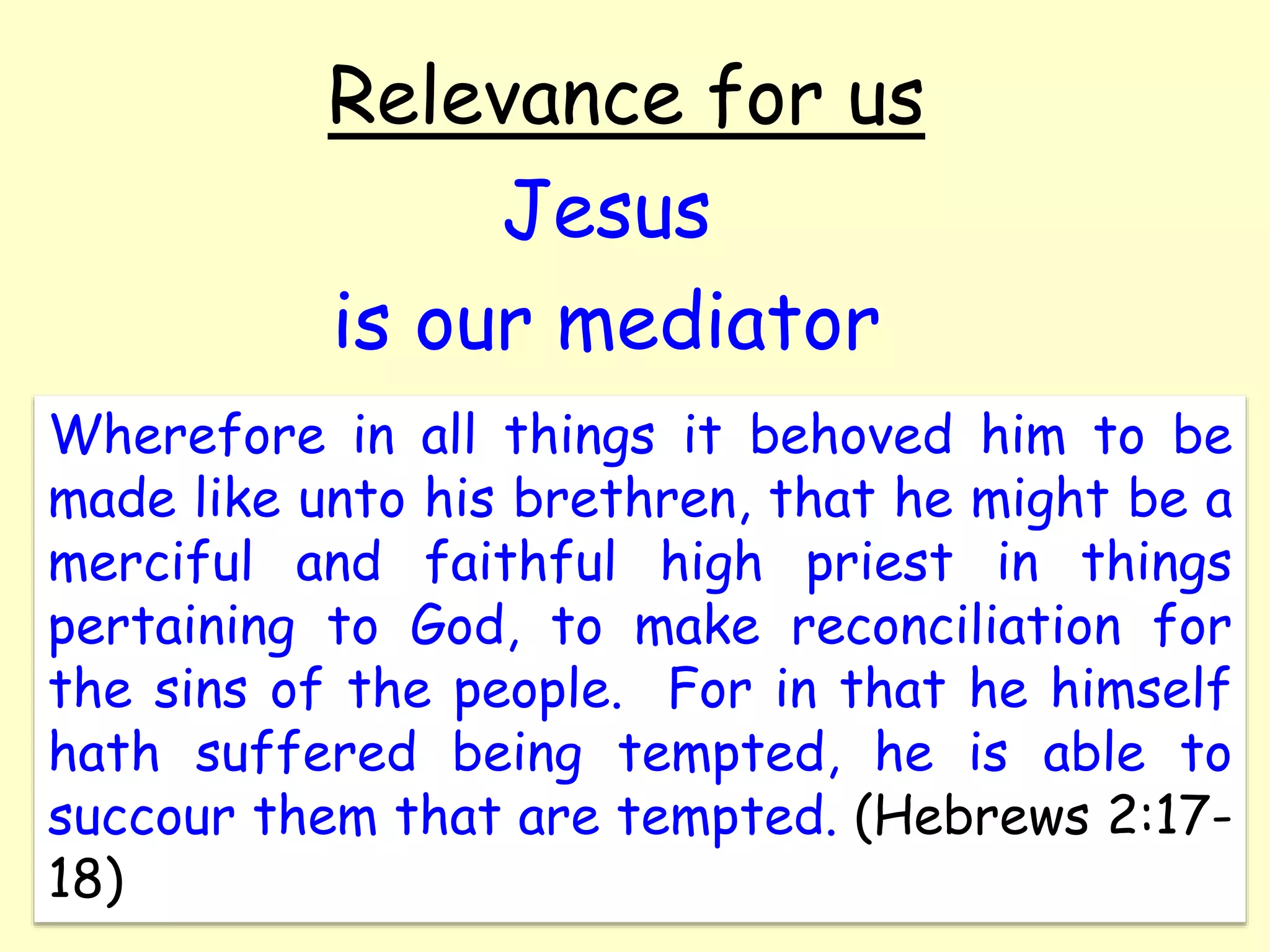 Relevance for us

Jesus

is our mediator

Wherefore in all things it behoved him to be made like unto his brethren, that he might be a merciful and faithful high priest in things pertaining to God, to make reconciliation for the sins of the people. For in that he himself hath suffered being tempted, he is able to succour them that are tempted. (Hebrews 2:17-18)